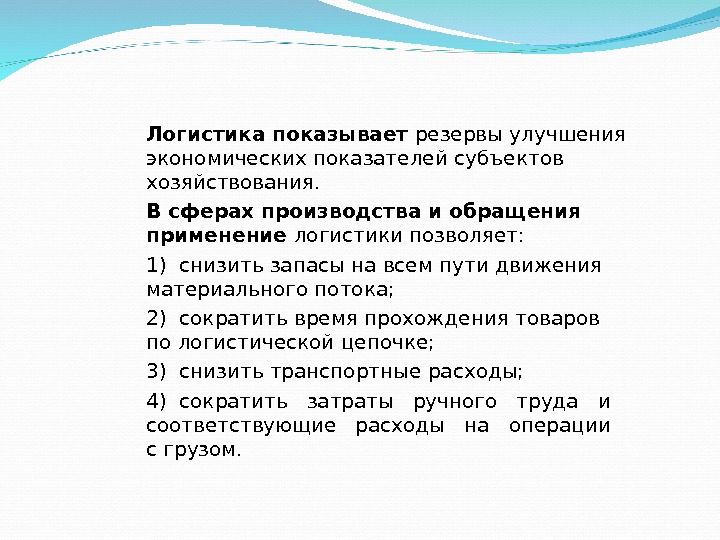 Логистика показывает резервы улучшения экономических показателей субъектов хозяйствования.

В сферах производства и обращения применение логистики позволяет:

1) снизить запасы на всем пути движения материального потока;

2) сократить время прохождения товаров по логистической цепочке;

3) снизить транспортные расходы;

4) сократить затраты ручного труда и соответствующие расходы на операции с грузом.